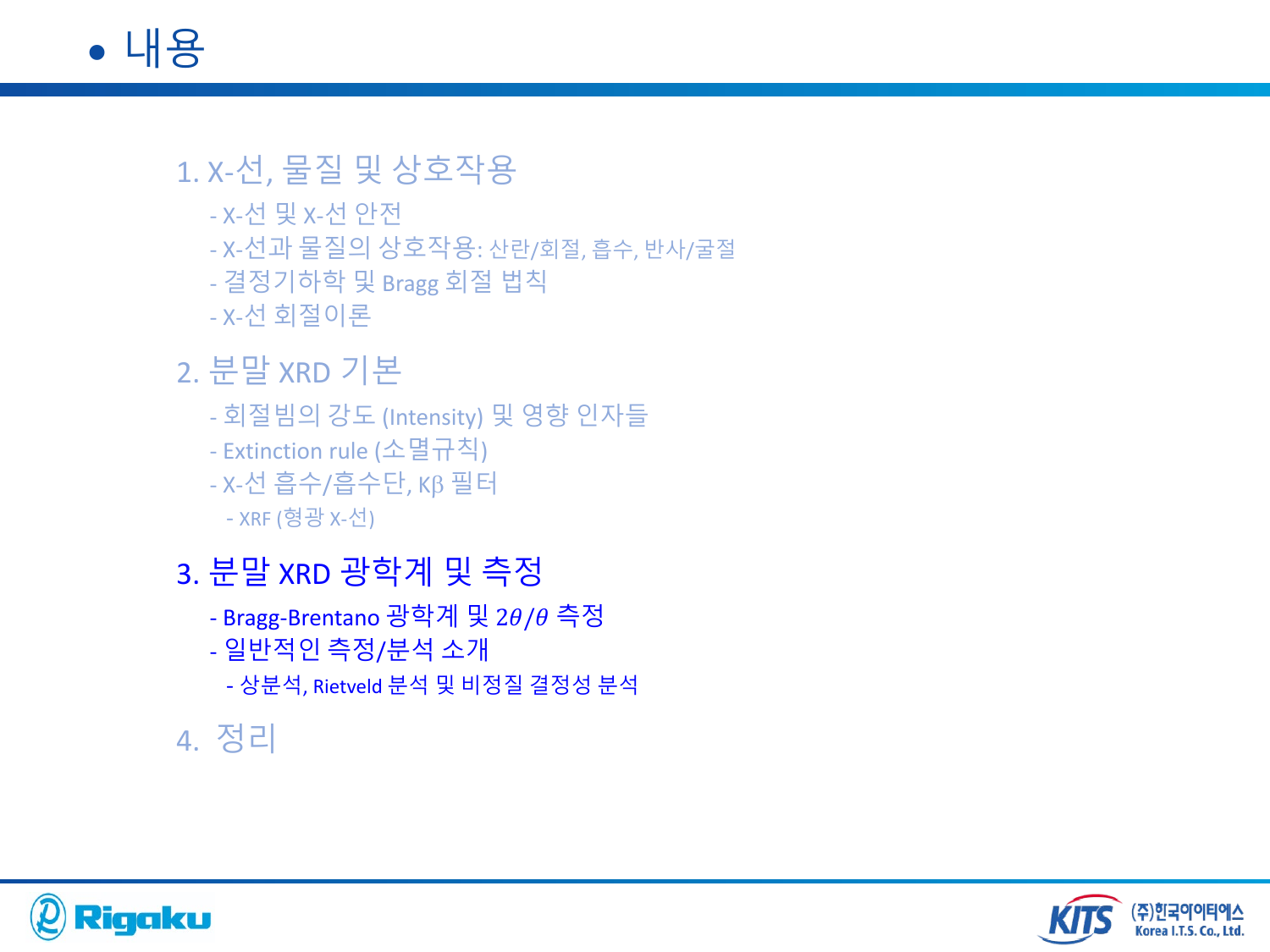 • 내용

1. X-선, 물질 및 상호작용

- X-선 및 X-선 안전
- X-선과 물질의 상호작용: 산란/회절, 흡수, 반사/굴절
- 결정기하학 및 Bragg 회절 법칙
- X-선 회절이론

2. 분말 XRD 기본

- 회절빔의 강도 (Intensity) 및 영향 인자들
- Extinction rule (소멸규칙)
- X-선 흡수/흡수단, Kβ 필터
- XRF (형광 X-선)

3. 분말 XRD 광학계 및 측정

- Bragg-Brentano 광학계 및 $2\theta/\theta$ 측정
- 일반적인 측정/분석 소개
- 상분석, Rietveld 분석 및 비정질 결정성 분석

4. 정리

Rigaku

KITS (주)한국아이티에스 Korea I.T.S. Co., Ltd.